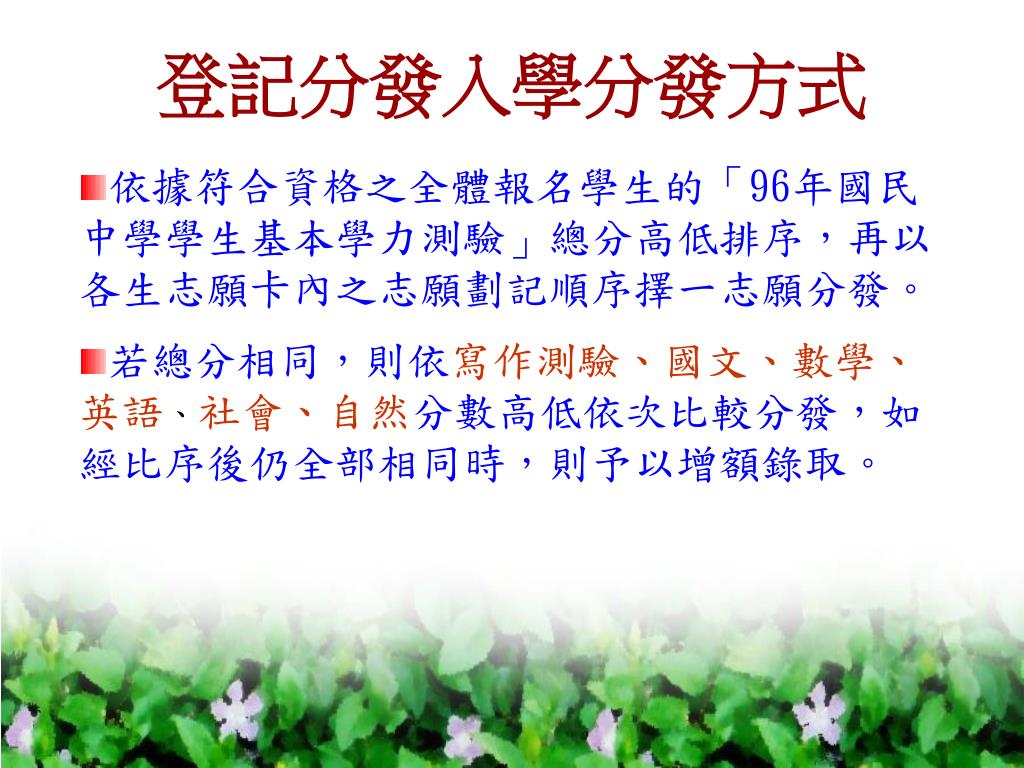 登記分發入學分發方式

依據符合資格之全體報名學生的「96年國民中學學生基本學力測驗」總分高低排序，再以各生志願卡內之志願劃記順序擇一志願分發。

若總分相同，則依寫作測驗、國文、數學、英語、社會、自然分數高低依次比較分發，如經比序後仍全部相同時，則予以增額錄取。